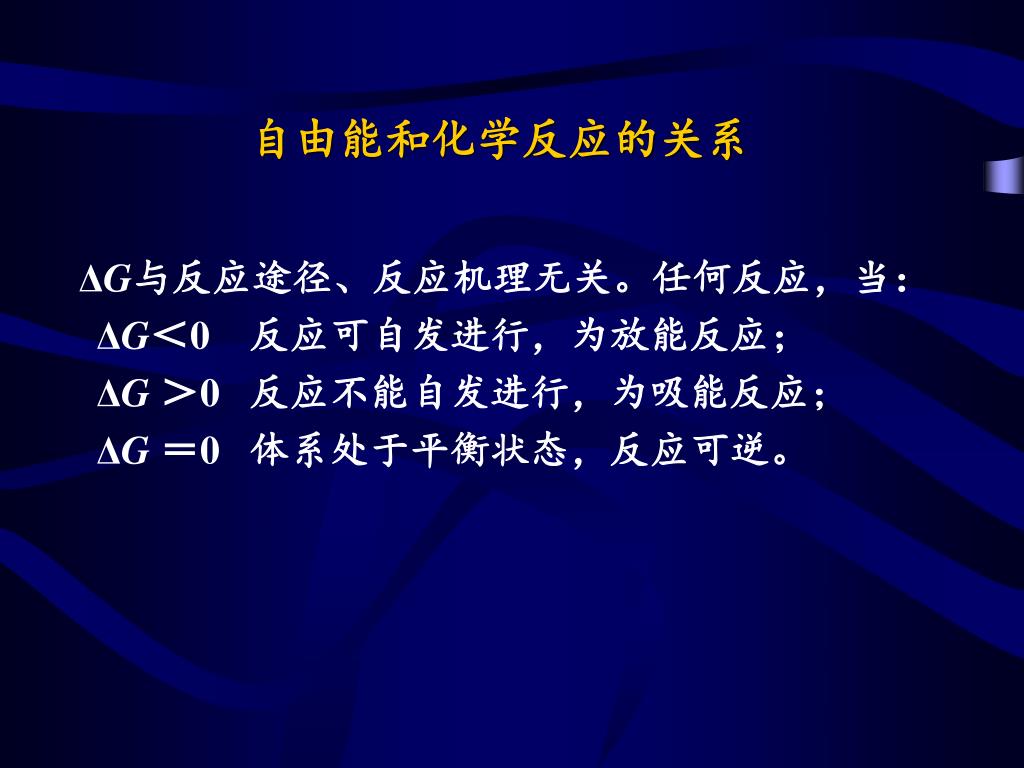 自由能和化学反应的关系

$\Delta G$与反应途径、反应机理无关。任何反应，当：
$\Delta G<0$ 反应可自发进行，为放能反应；
$\Delta G>0$ 反应不能自发进行，为吸能反应；
$\Delta G=0$ 体系处于平衡状态，反应可逆。